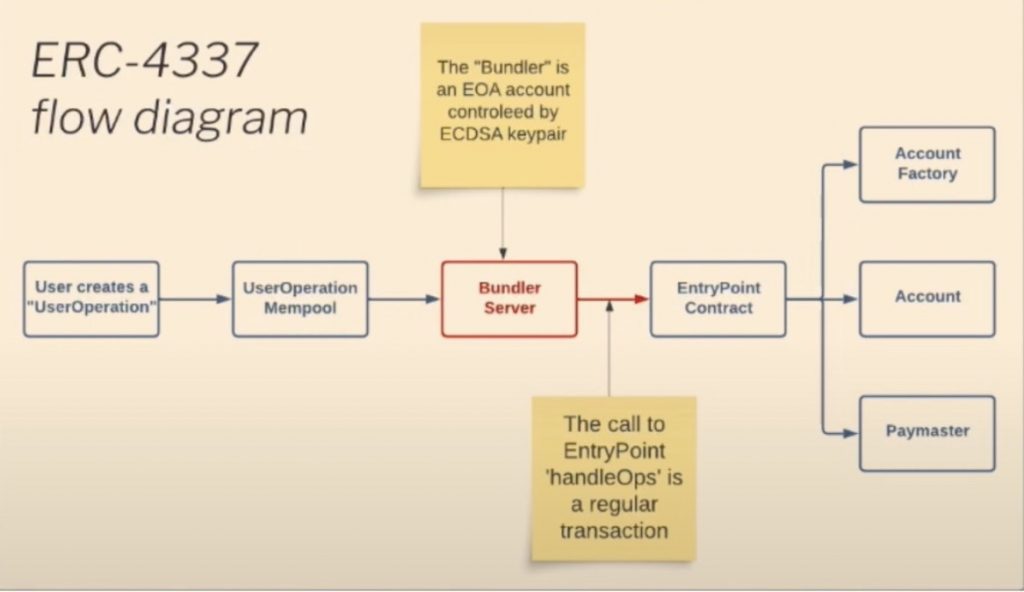 ERC-4337 flow diagram

The "Bundler" is an EOA account controleed by ECDSA keypair

User creates a "UserOperation"

UserOperation Mempool

Bundler Server

EntryPoint Contract

Account Factory

Account

Paymaster

The call to EntryPoint 'handleOps' is a regular transaction